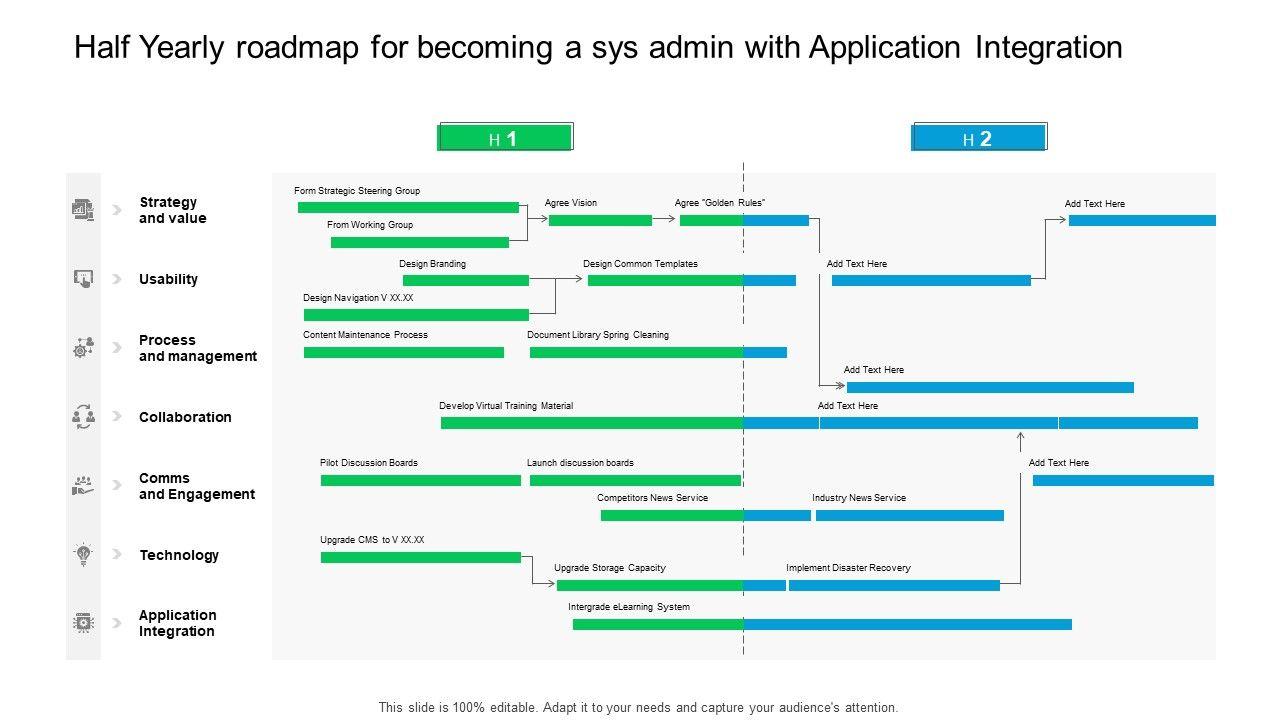 Half Yearly roadmap for becoming a sys admin with Application Integration

H 1

H 2

Strategy and value

Usability

Process and management

Collaboration

Comms and Engagement

Technology

Application Integration

Form Strategic Steering Group

From Working Group

Agree Vision

Agree "Golden Rules"

Add Text Here

Design Branding

Design Common Templates

Add Text Here

Design Navigation V XX.XX

Content Maintenance Process

Document Library Spring Cleaning

Add Text Here

Develop Virtual Training Material

Add Text Here

Pilot Discussion Boards

Launch discussion boards

Add Text Here

Competitors News Service

Industry News Service

Upgrade CMS to V XX.XX

Upgrade Storage Capacity

Implement Disaster Recovery

Intergrade eLearning System

This slide is 100% editable. Adapt it to your needs and capture your audience's attention.